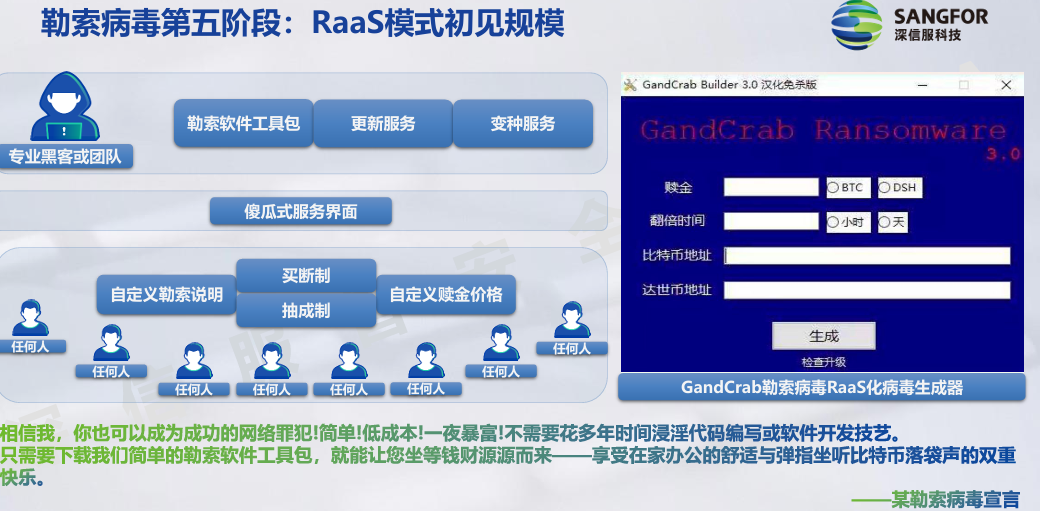 勒索病毒第五阶段：RaaS模式初见规模

SANGFOR
深信服科技

专业黑客或团队

勒索软件工具包

更新服务

变种服务

傻瓜式服务界面

自定义勒索说明

买断制

抽成制

自定义赎金价格

任何人

任何人

任何人

任何人

任何人

任何人

任何人

任何人

GandCrab Builder 3.0 汉化免杀版

GandCrab Ransomware
3.0

赎金

BTC

DSH

翻倍时间

小时

天

比特币地址

达世币地址

生成

检查升级

GandCrab勒索病毒RaaS化病毒生成器

相信我，你也可以成为成功的网络罪犯!简单!低成本!一夜暴富!不需要花多年时间浸淫代码编写或软件开发技艺。只需要下载我们简单的勒索软件工具包，就能让您坐等钱财源源而来——享受在家办公的舒适与弹指坐听比特币落袋声的双重快乐。

——某勒索病毒宣言